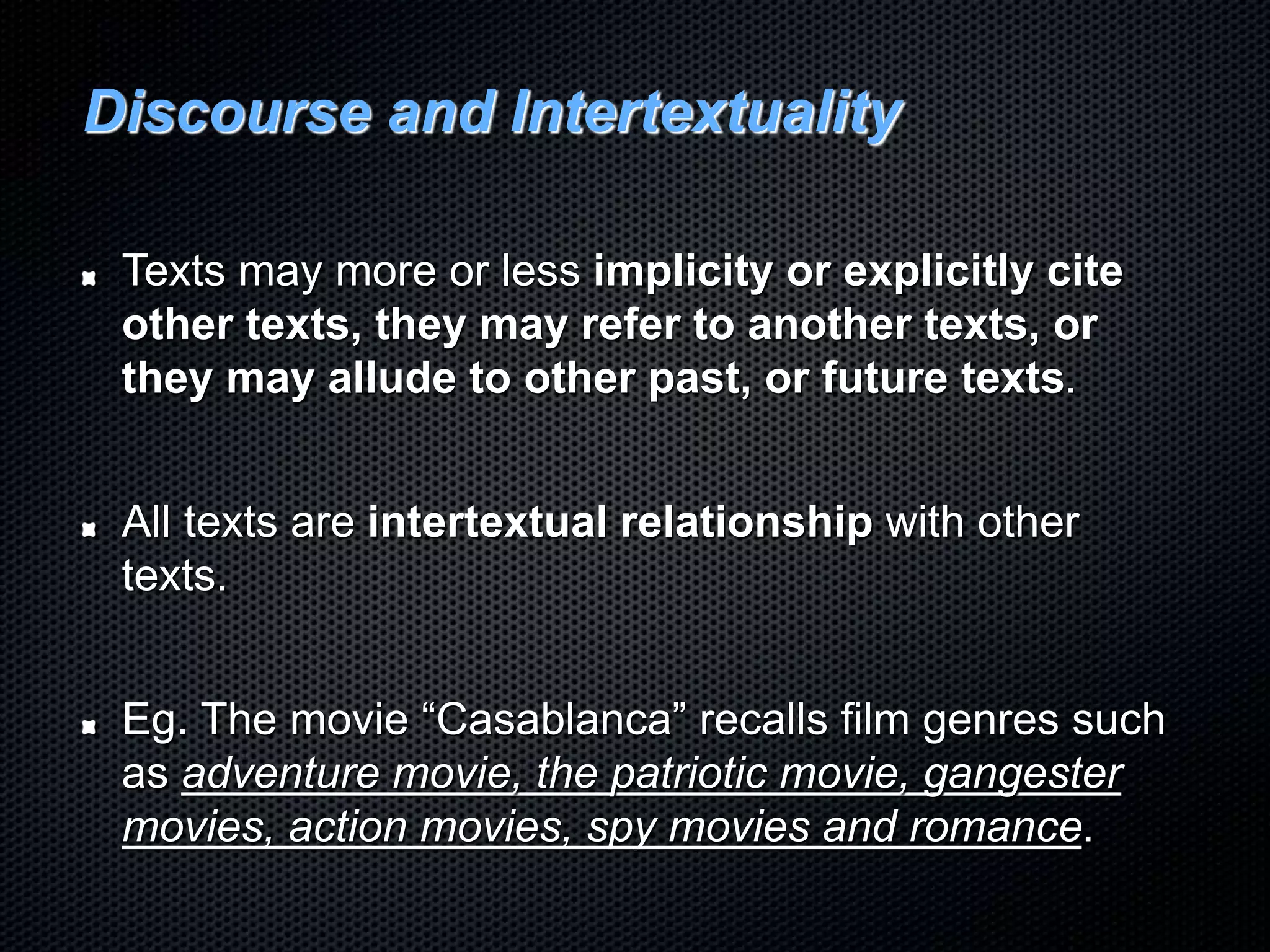 Discourse and Intertextuality

Texts may more or less implicity or explicitly cite other texts, they may refer to another texts, or they may allude to other past, or future texts.

All texts are intertextual relationship with other texts.

Eg. The movie “Casablanca” recalls film genres such as adventure movie, the patriotic movie, gangester movies, action movies, spy movies and romance.